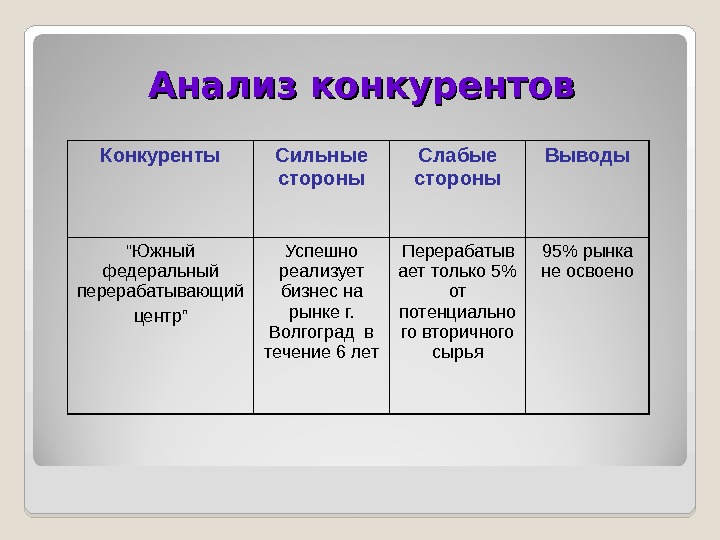 Анализ конкурентов

| Конкуренты | Сильные стороны | Слабые стороны | Выводы |
|---|---|---|---|
| "Южный федеральный перерабатывающий центр" | Успешно реализует бизнес на рынке г. Волгоград в течение 6 лет | Перерабатывает только 5% от потенциального вторичного сырья | 95% рынка не освоено |